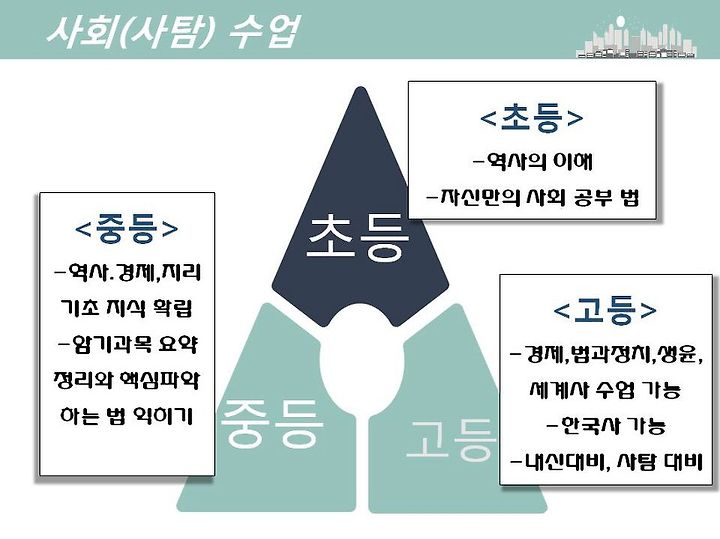 사회(사탐) 수업

<초등>
-역사의 이해
-자신만의 사회 공부 법

초등

<중등>
-역사.경제,지리 기초 지식 확립
-암기과목 요약 정리와 핵심파악 하는 법 익히기

중등

고등

<고등>
-경제,법과정치,생윤, 세계사 수업 가능
-한국사 가능
-내신대비, 사탐 대비